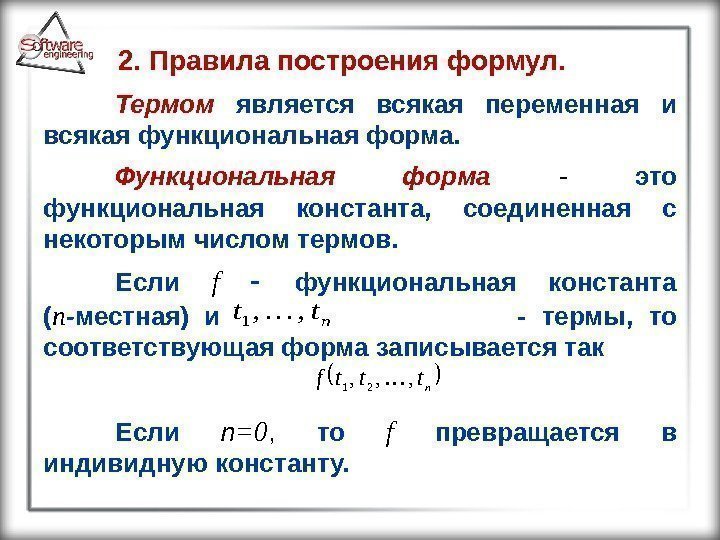 Software engineering

2. Правила построения формул.

Термом является всякая переменная и всякая функциональная форма.

Функциональная форма - это функциональная константа, соединенная с некоторым числом термов.

Если $f$ - функциональная константа ($n$-местная) и $t_1, \ldots, t_n$ - термы, то соответствующая форма записывается так
$f(t_1, t_2, \ldots, t_n)$

Если $n=0$, то $f$ превращается в индивидную константу.